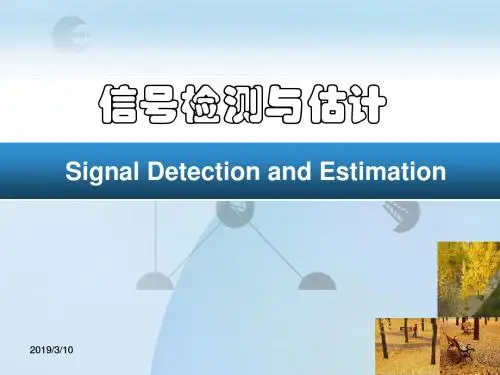 信号检测与估计

Signal Detection and Estimation

2019/3/10